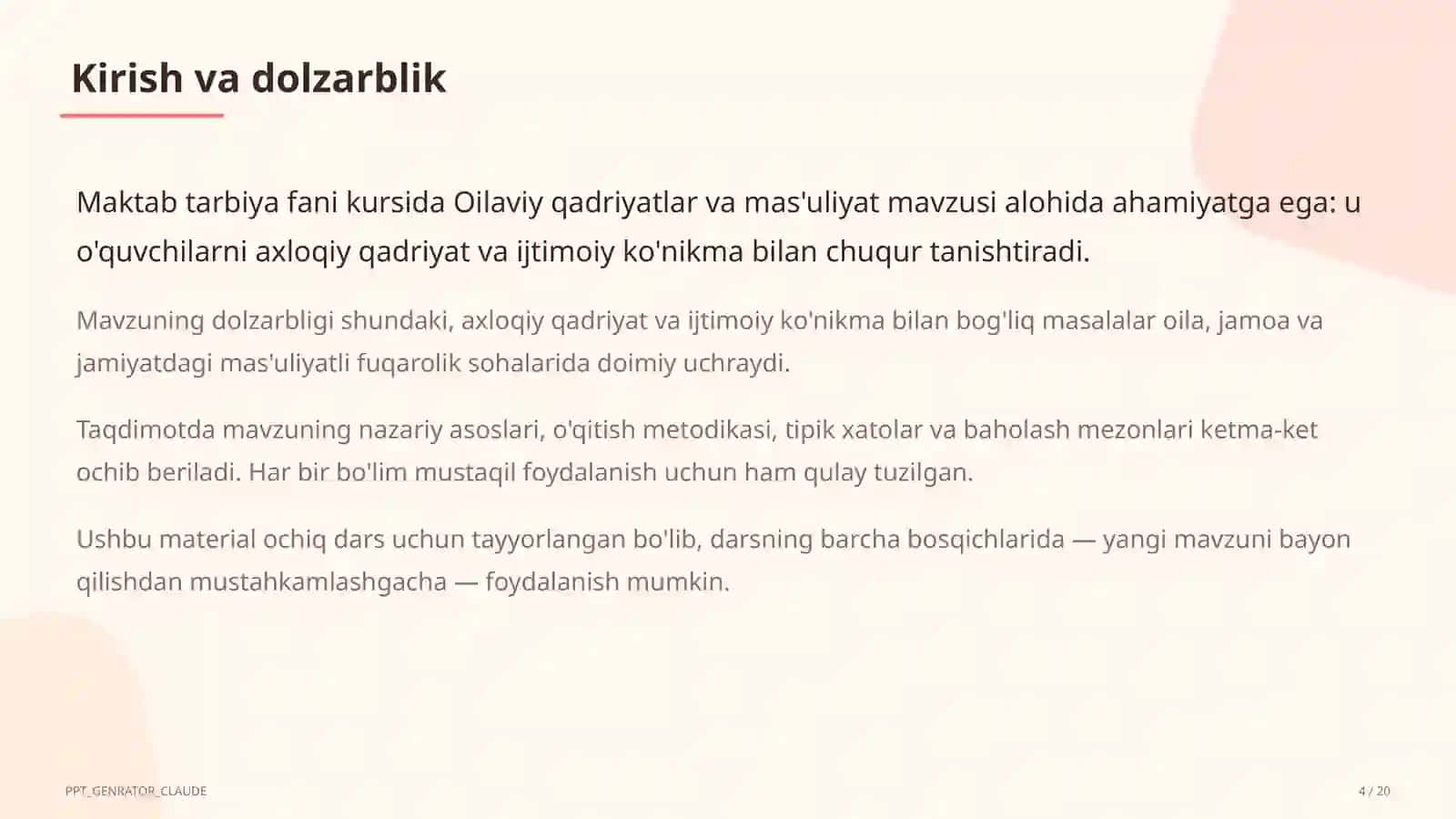 Kirish va dolzarblik

Maktab tarbiya fani kursida Oilaviy qadriyatlar va mas'uliyat mavzusi alohida ahamiyatga ega: u o'quvchilarni axloqiy qadriyat va ijtimoiy ko'nikma bilan chuqur tanishtiradi.

Mavzuning dolzarbligi shundaki, axloqiy qadriyat va ijtimoiy ko'nikma bilan bog'liq masalalar oila, jamoa va jamiyatdagi mas'uliyatli fuqarolik sohalarida doimiy uchraydi.

Taqdimotda mavzuning nazariy asoslari, o'qitish metodikasi, tipik xatolar va baholash mezonlari ketma-ket ochib beriladi. Har bir bo'lim mustaqil foydalanish uchun ham qulay tuzilgan.

Ushbu material ochiq dars uchun tayyorlangan bo'lib, darsning barcha bosqichlarida — yangi mavzuni bayon qilishdan mustahkamlashgacha — foydalanish mumkin.

PPT_GENRATOR_CLAUDE

4 / 20